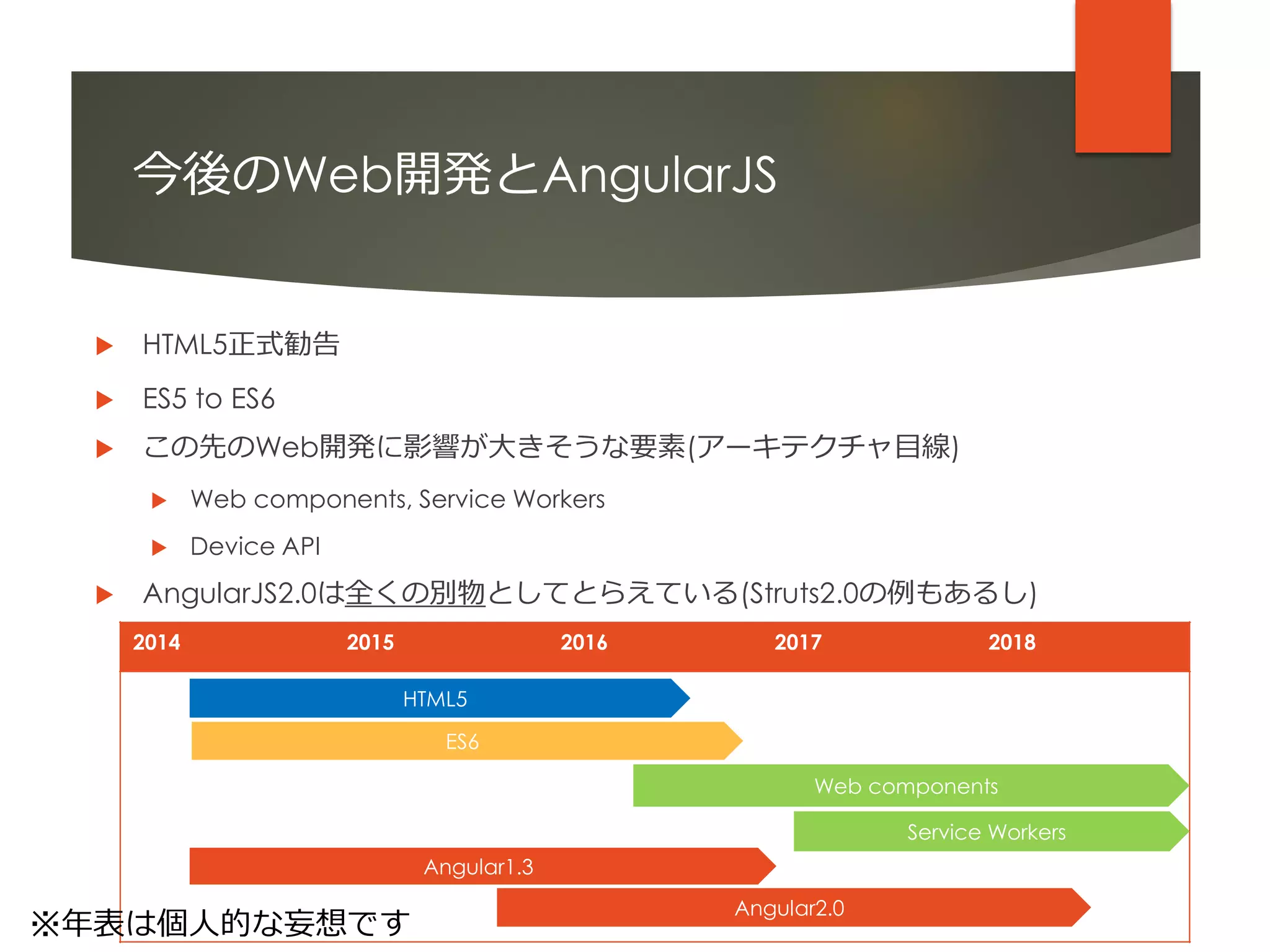 今後のWeb開発とAngularJS

HTML5正式勧告

ES5 to ES6

この先のWeb開発に影響が大きそうな要素(アーキテクチャ目線)

Web components, Service Workers

Device API

AngularJS2.0は全くの別物としてとらえている(Struts2.0の例もあるし)

2014 2015 2016 2017 2018

HTML5

ES6

Web components

Service Workers

Angular1.3

Angular2.0

※年表は個人的な妄想です